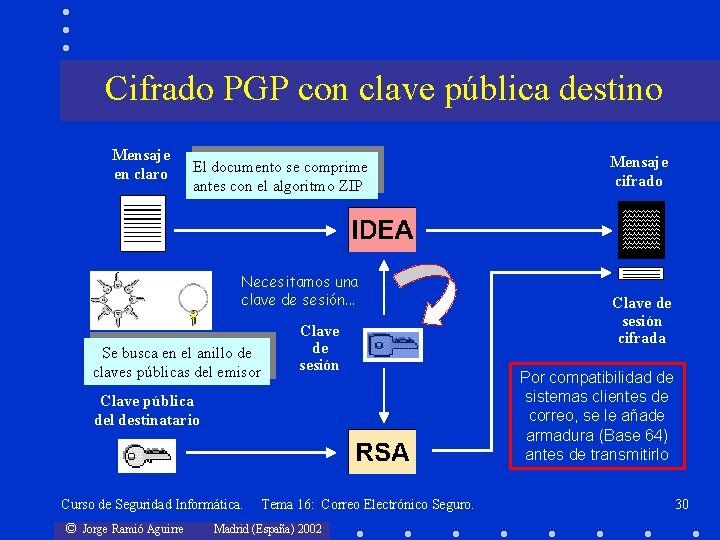 Cifrado PGP con clave pública destino

Mensaje en claro

El documento se comprime antes con el algoritmo ZIP

IDEA

Mensaje cifrado

Necesitamos una clave de sesión...

Clave de sesión

Clave de sesión cifrada

Se busca en el anillo de claves públicas del emisor

Clave pública del destinatario

RSA

Por compatibilidad de sistemas clientes de correo, se le añade armadura (Base 64) antes de transmitirlo

Curso de Seguridad Informática. Tema 16: Correo Electrónico Seguro. 30

© Jorge Ramió Aguirre Madrid (España) 2002